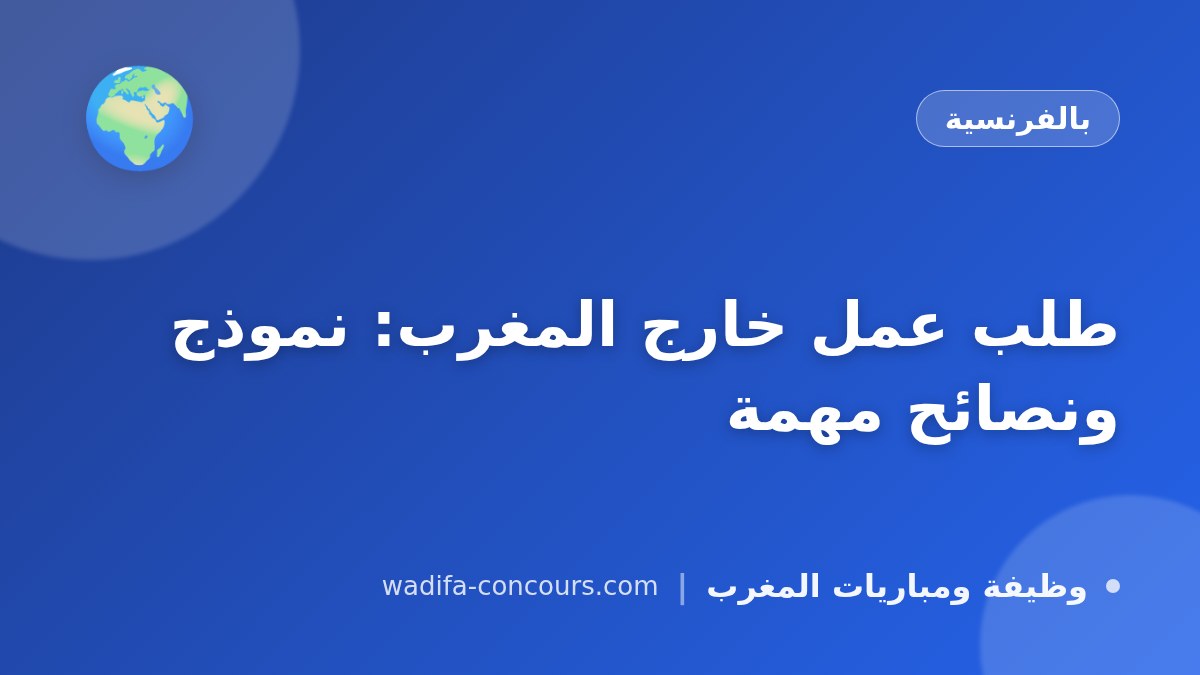 بالفرنسية

طلب عمل خارج المغرب: نموذج ونصائح مهمة

• وظيفة ومباريات المغرب | wadifa-concours.com